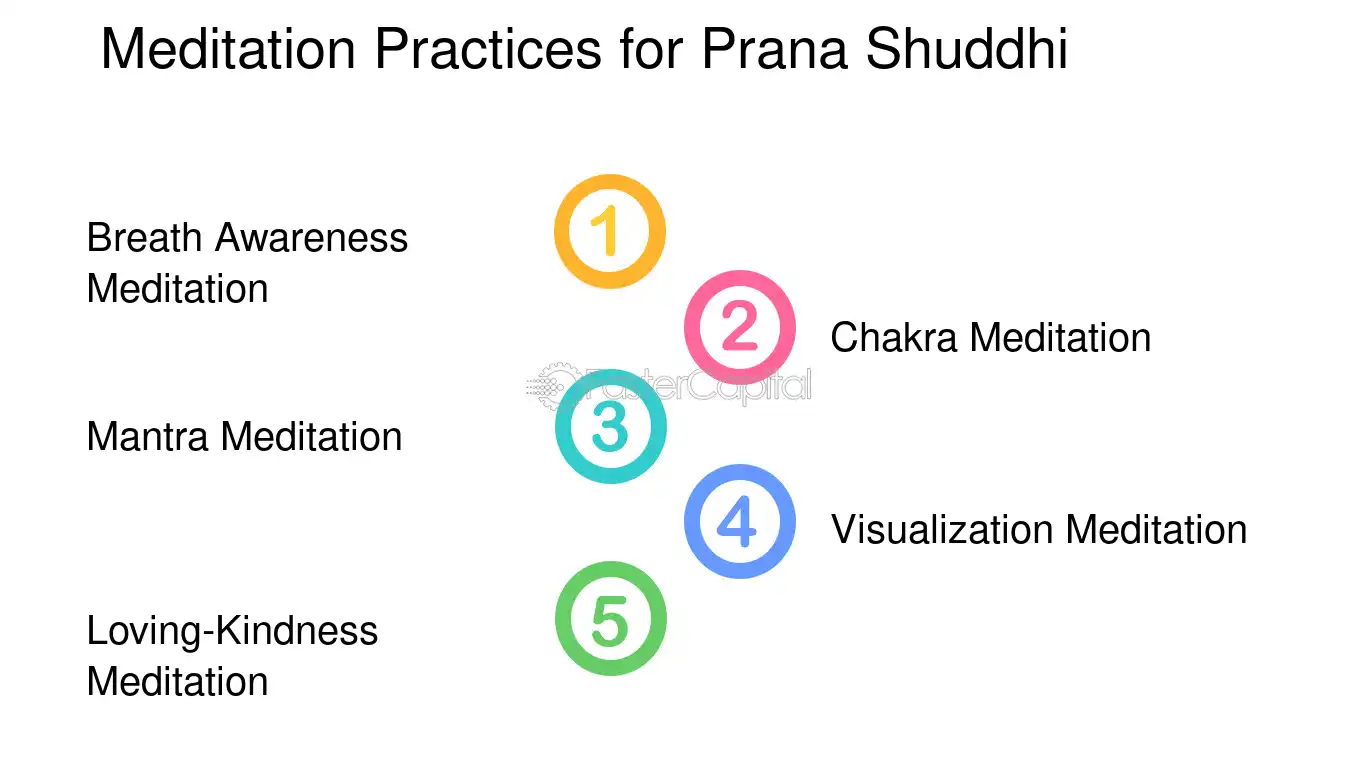 Meditation Practices for Prana Shuddhi

1

Breath Awareness Meditation

2

Chakra Meditation

FasterCapital

3

Mantra Meditation

4

Visualization Meditation

5

Loving-Kindness Meditation